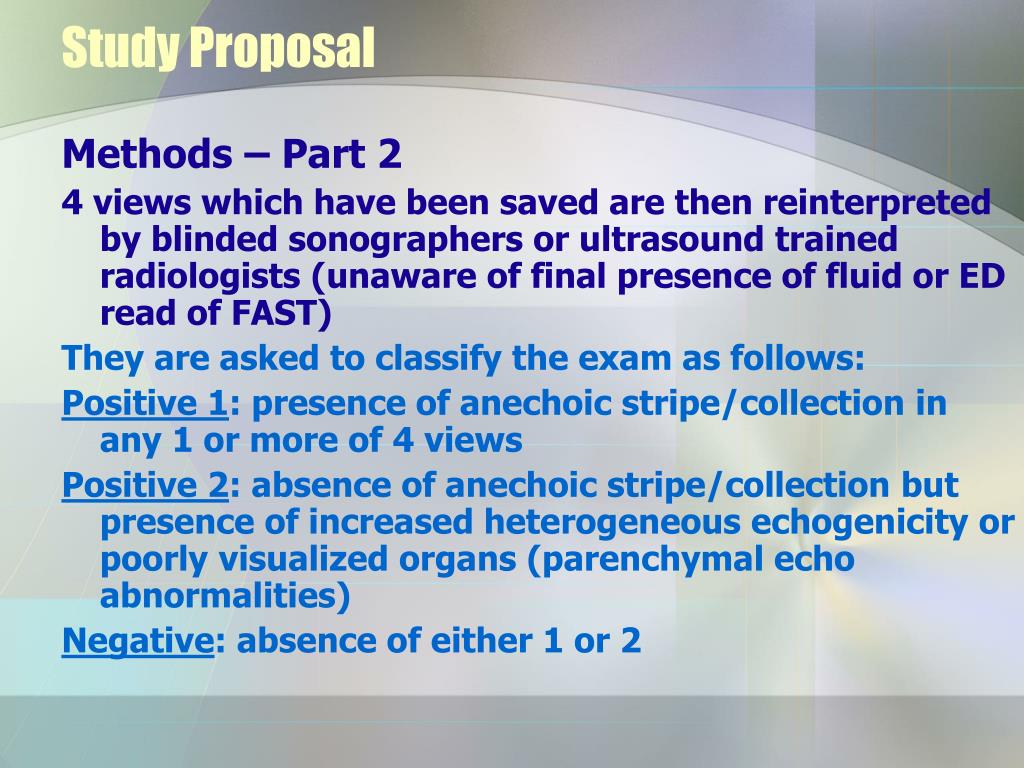 Study Proposal

Methods – Part 2

4 views which have been saved are then reinterpreted by blinded sonographers or ultrasound trained radiologists (unaware of final presence of fluid or ED read of FAST)

They are asked to classify the exam as follows:

Positive 1: presence of anechoic stripe/collection in any 1 or more of 4 views

Positive 2: absence of anechoic stripe/collection but presence of increased heterogeneous echogenicity or poorly visualized organs (parenchymal echo abnormalities)

Negative: absence of either 1 or 2